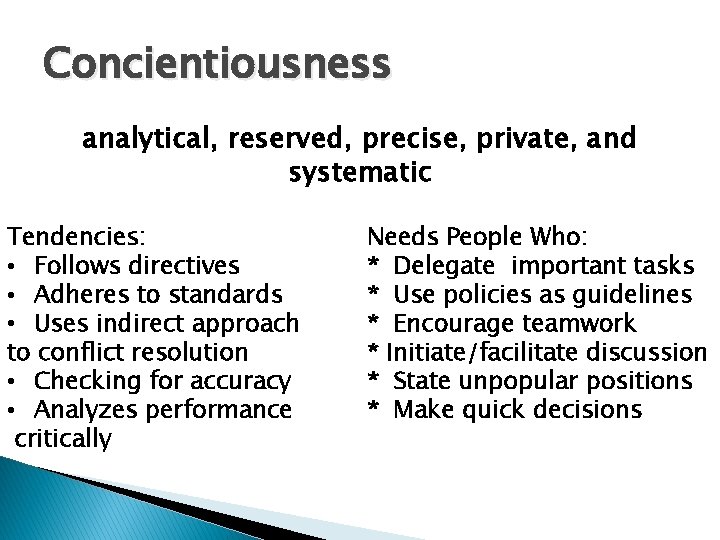 Concientiousness

analytical, reserved, precise, private, and systematic

Tendencies:
• Follows directives
• Adheres to standards
• Uses indirect approach to conflict resolution
• Checking for accuracy
• Analyzes performance critically

Needs People Who:
* Delegate important tasks
* Use policies as guidelines
* Encourage teamwork
* Initiate/facilitate discussion
* State unpopular positions
* Make quick decisions